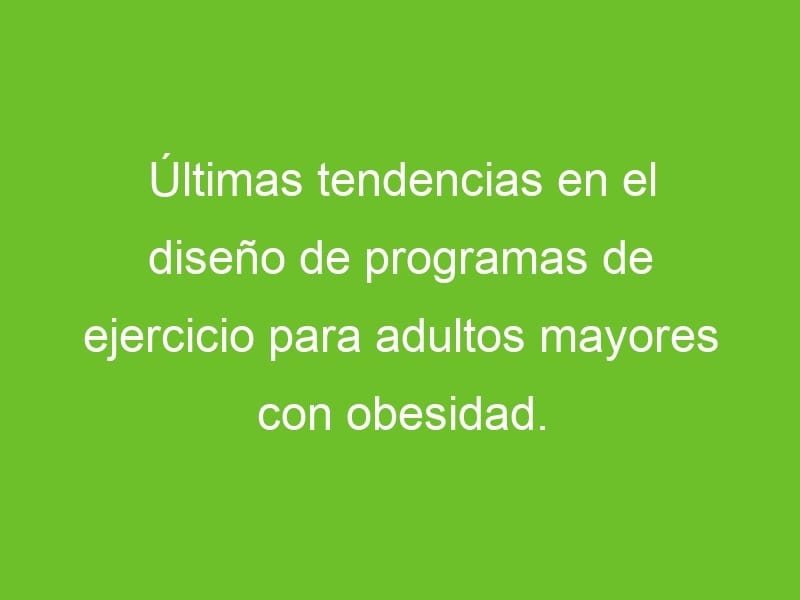 Últimas tendencias en el diseño de programas de ejercicio para adultos mayores con obesidad.